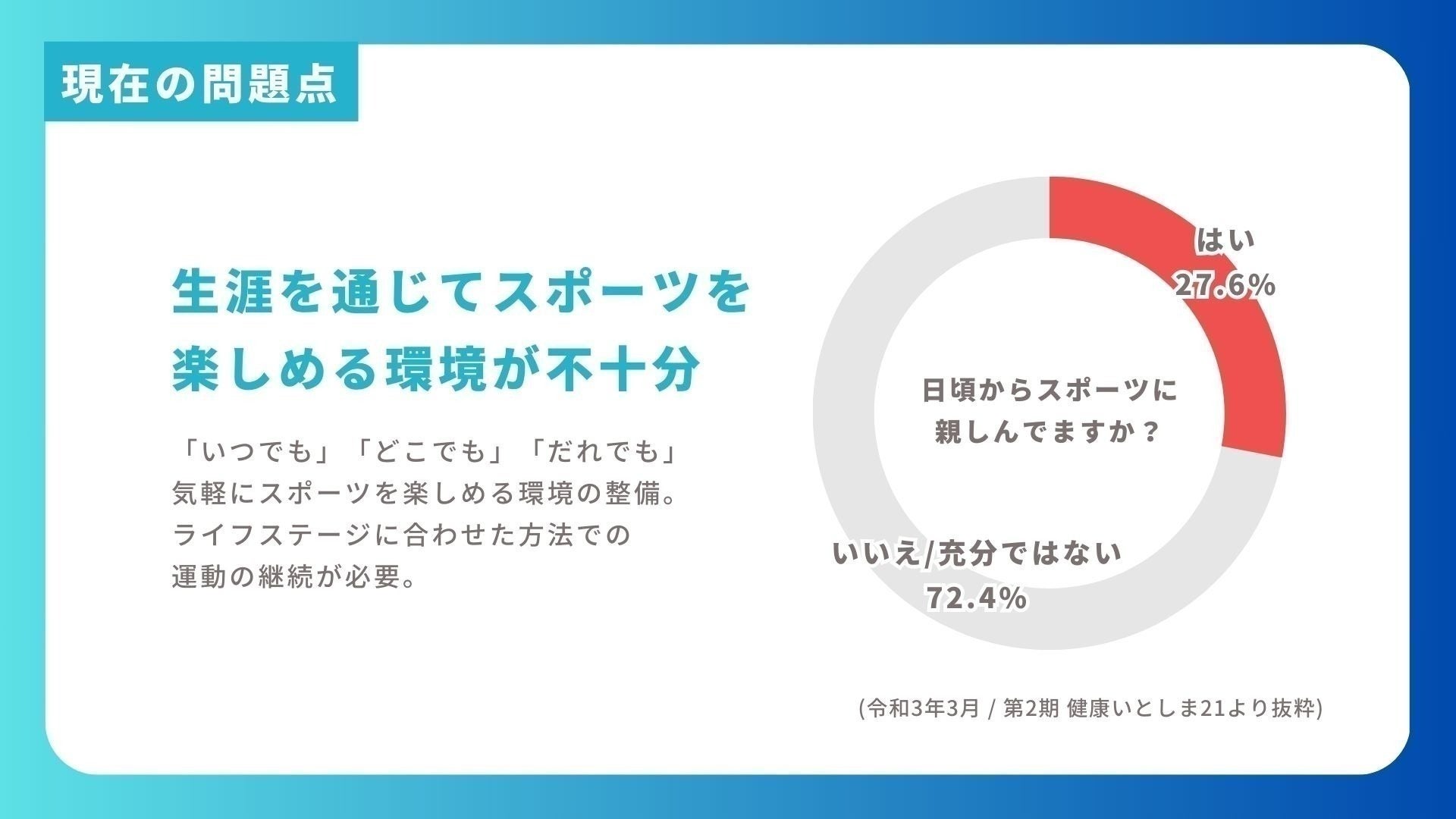 現在の問題点

生涯を通じてスポーツを楽しめる環境が不十分

「いつでも」「どこでも」「だれでも」
気軽にスポーツを楽しめる環境の整備。
ライフステージに合わせた方法での
運動の継続が必要。

はい
27.6%

日頃からスポーツに
親しんでますか？

いいえ/充分ではない
72.4%

(令和3年3月 / 第2期 健康いとしま21より抜粋)